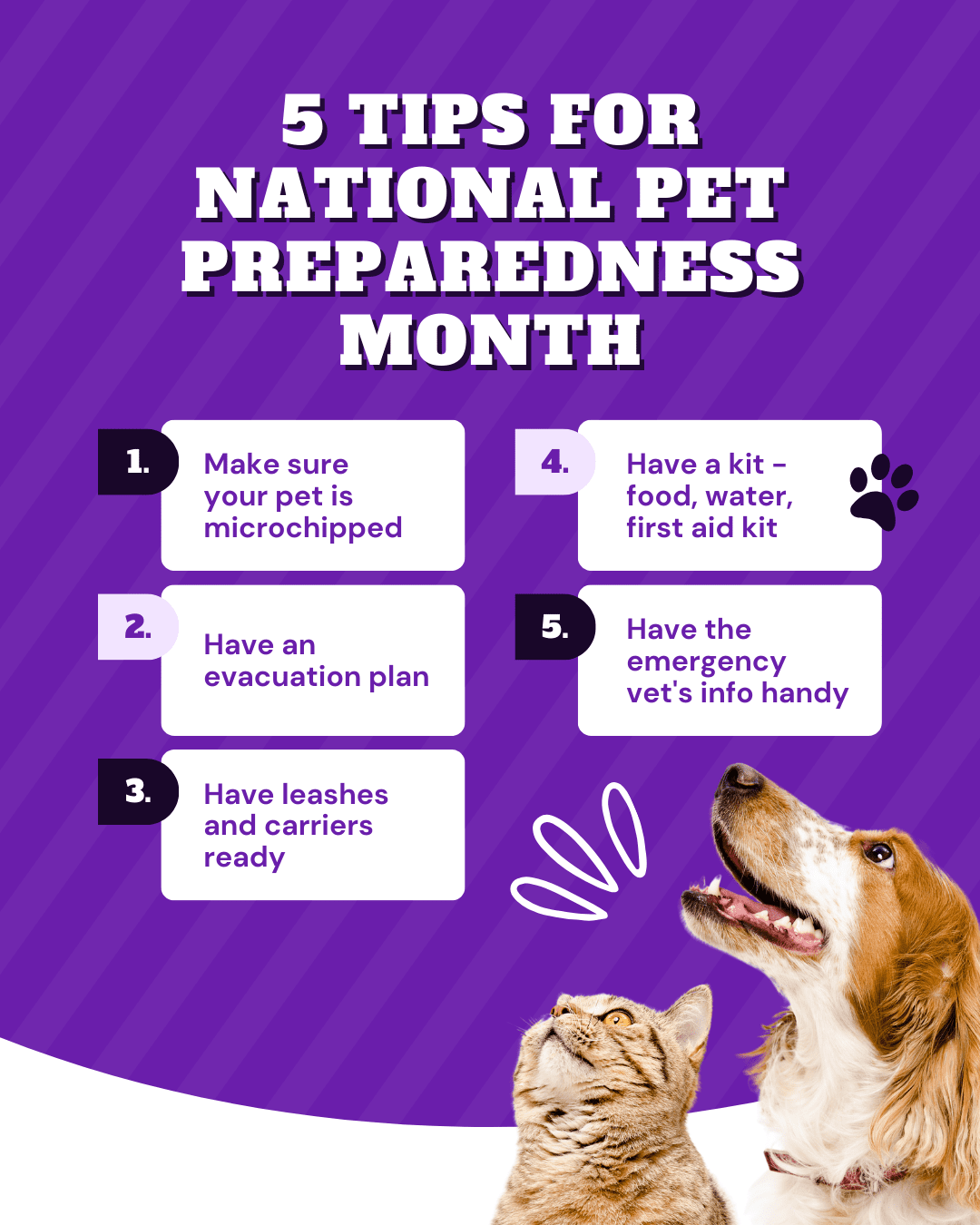 5 TIPS FOR NATIONAL PET PREPAREDNESS MONTH

1. Make sure your pet is microchipped

2. Have an evacuation plan

3. Have leashes and carriers ready

4. Have a kit - food, water, first aid kit

5. Have the emergency vet's info handy